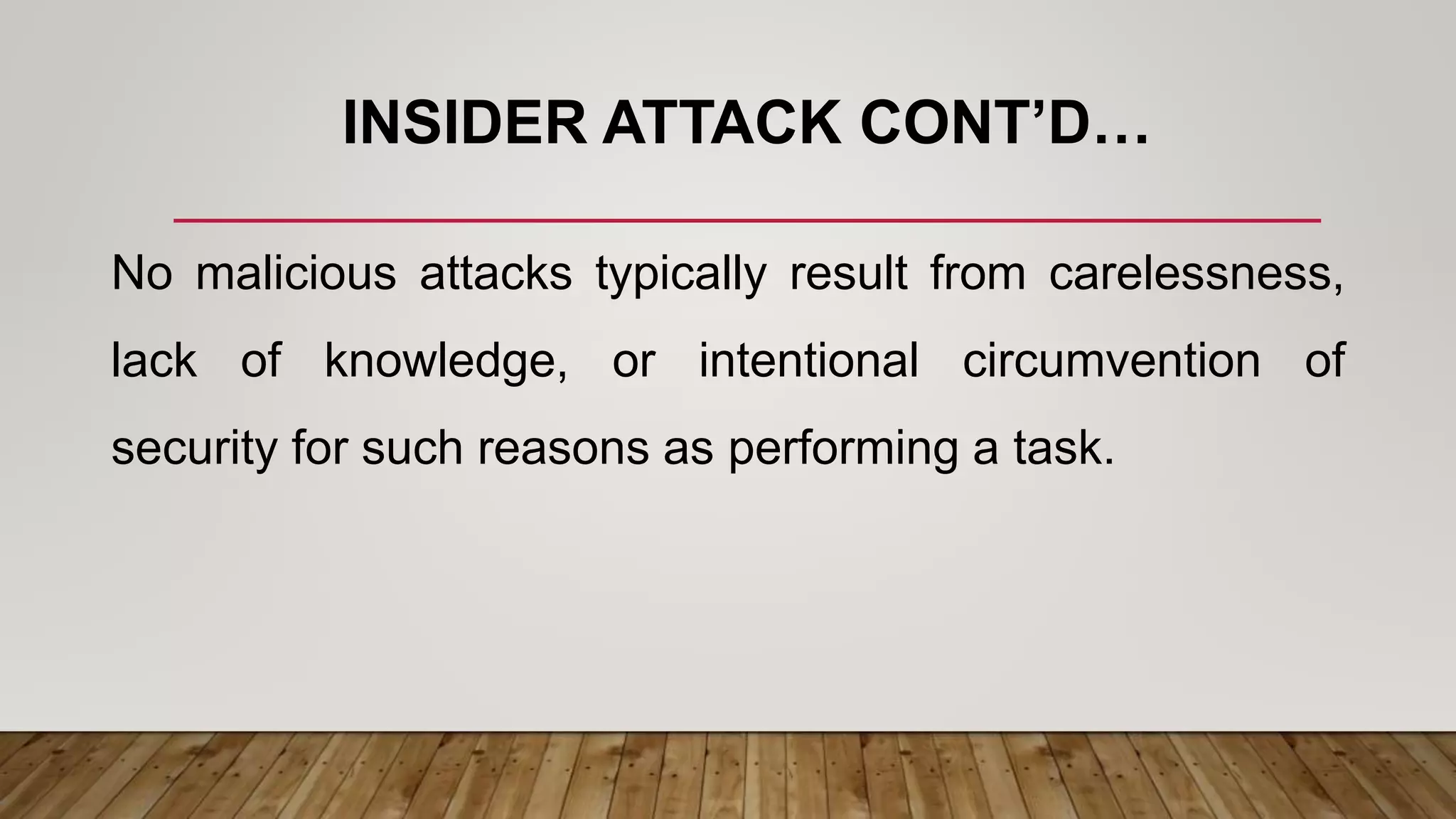 INSIDER ATTACK CONT’D…

No malicious attacks typically result from carelessness, lack of knowledge, or intentional circumvention of security for such reasons as performing a task.